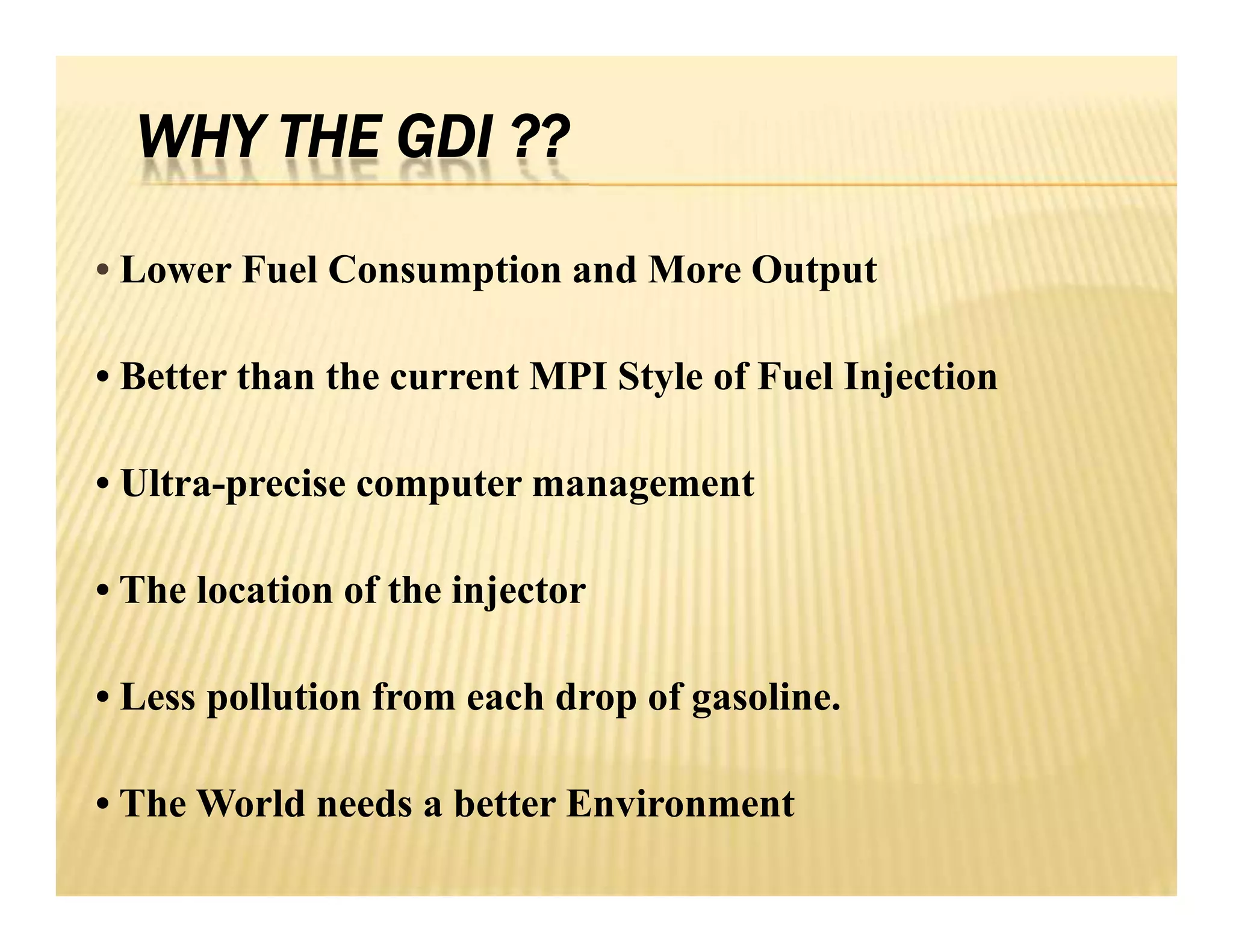 WHY THE GDI ??

• Lower Fuel Consumption and More Output

• Better than the current MPI Style of Fuel Injection

• Ultra-precise computer management

• The location of the injector

• Less pollution from each drop of gasoline.

• The World needs a better Environment